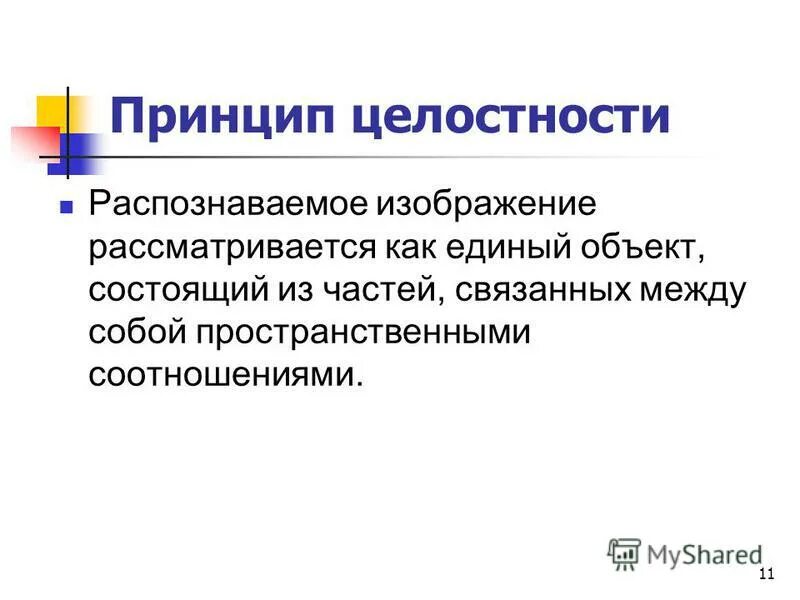 Принцип целостности

Распознаваемое изображение рассматривается как единый объект, состоящий из частей, связанных между собой пространственными соотношениями.

MyShared

11